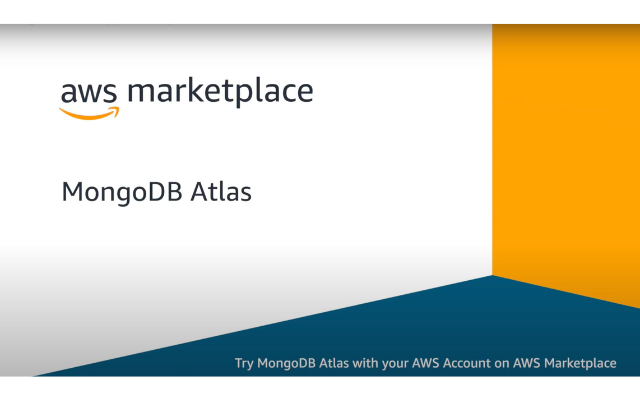 aws marketplace

MongoDB Atlas

Try MongoDB Atlas with your AWS Account on AWS Marketplace